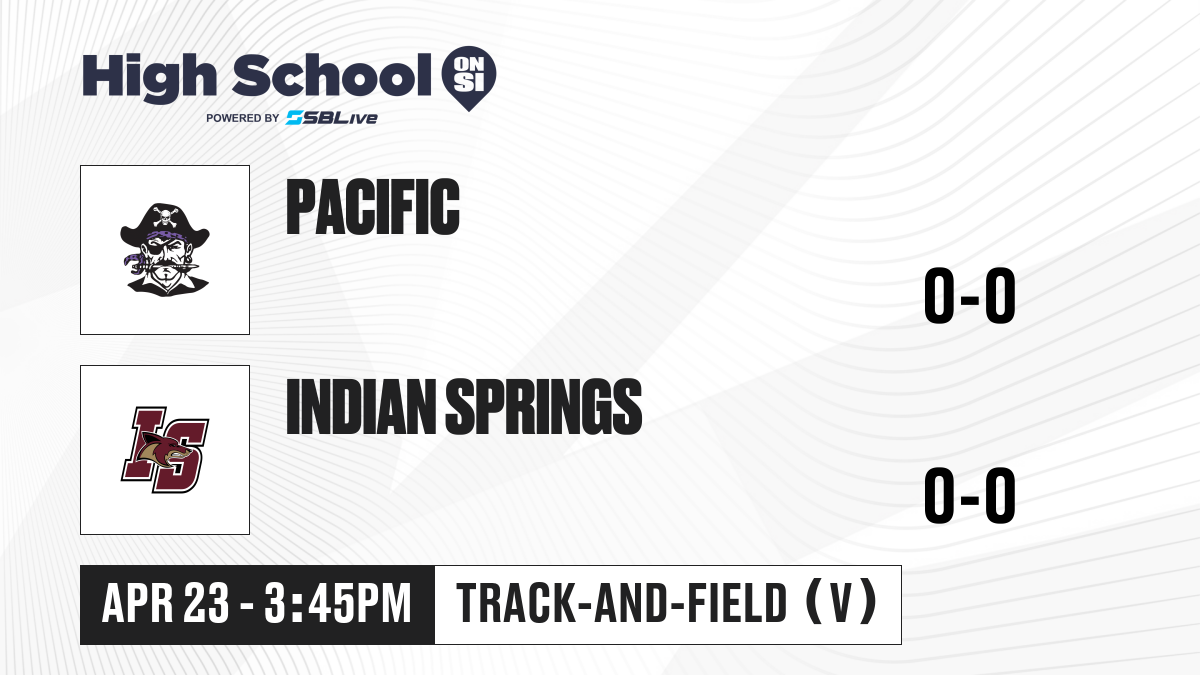 High School ON SI
POWERED BY SBLive

PACIFIC

0-0

IS

INDIAN SPRINGS

0-0

APR 23 - 3:45PM
TRACK-AND-FIELD (V)